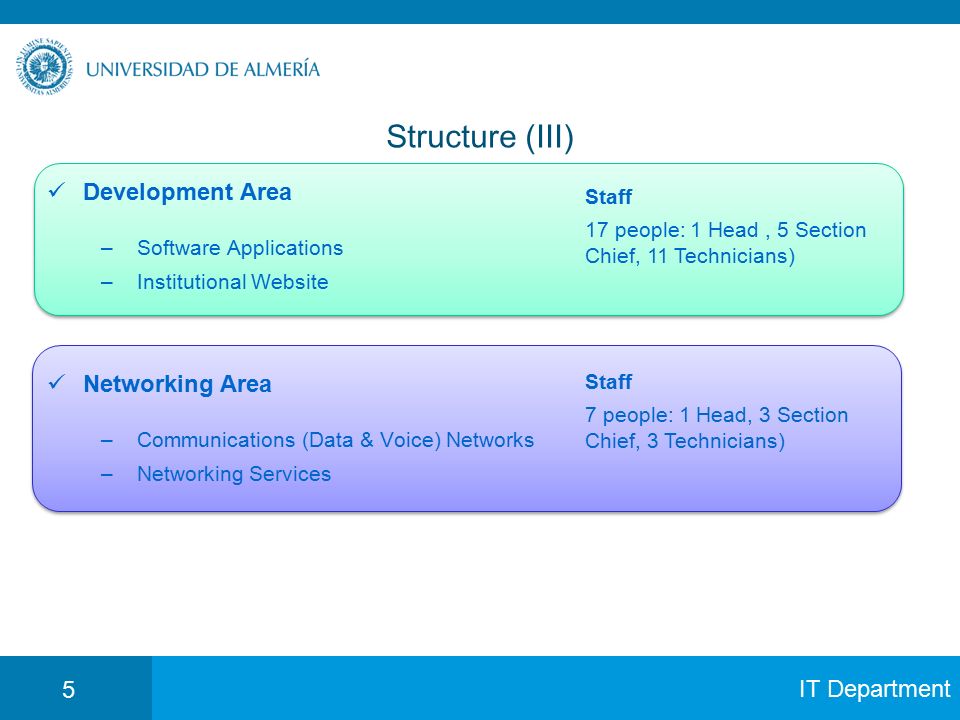 UNIVERSIDAD DE ALMERÍA

Structure (III)

✓ Development Area

– Software Applications
– Institutional Website

Staff

17 people: 1 Head , 5 Section Chief, 11 Technicians)

✓ Networking Area

– Communications (Data & Voice) Networks
– Networking Services

Staff

7 people: 1 Head, 3 Section Chief, 3 Technicians)

5

IT Department